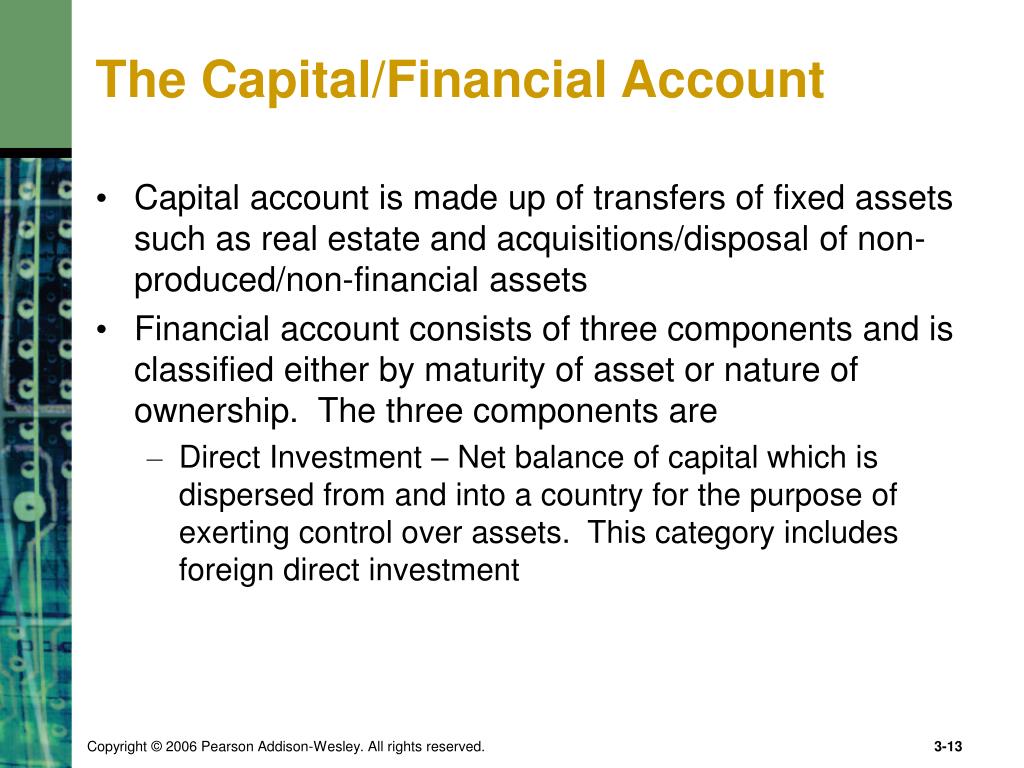 The Capital/Financial Account

• Capital account is made up of transfers of fixed assets such as real estate and acquisitions/disposal of non-produced/non-financial assets
• Financial account consists of three components and is classified either by maturity of asset or nature of ownership. The three components are
– Direct Investment – Net balance of capital which is dispersed from and into a country for the purpose of exerting control over assets. This category includes foreign direct investment

Copyright © 2006 Pearson Addison-Wesley. All rights reserved.
3-13